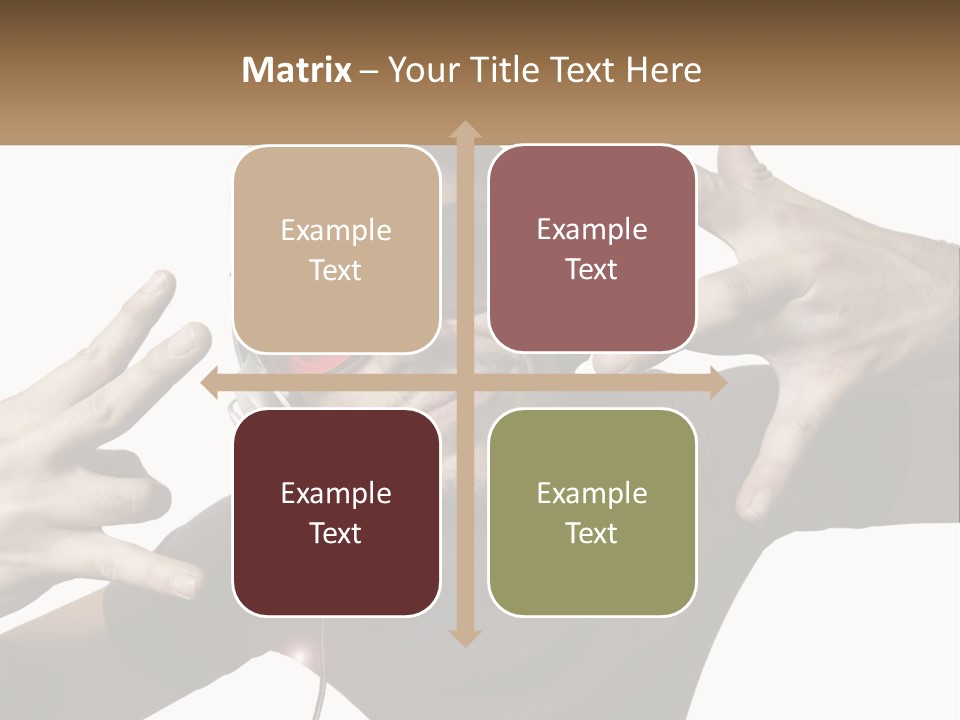 Matrix – Your Title Text Here

Example Text

Example Text

Example Text

Example Text